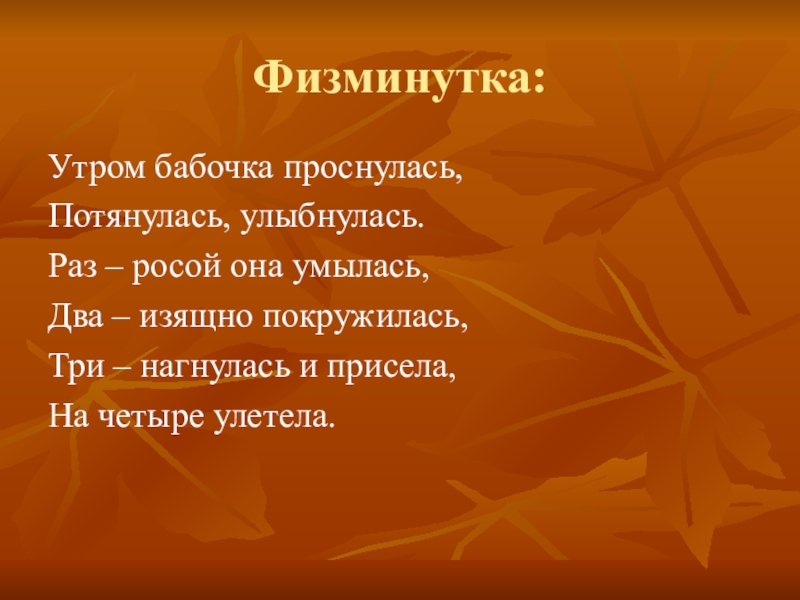 Физминутка:

Утром бабочка проснулась,
Потянулась, улыбнулась.
Раз – росой она умылась,
Два – изящно покружилась,
Три – нагнулась и присела,
На четыре улетела.